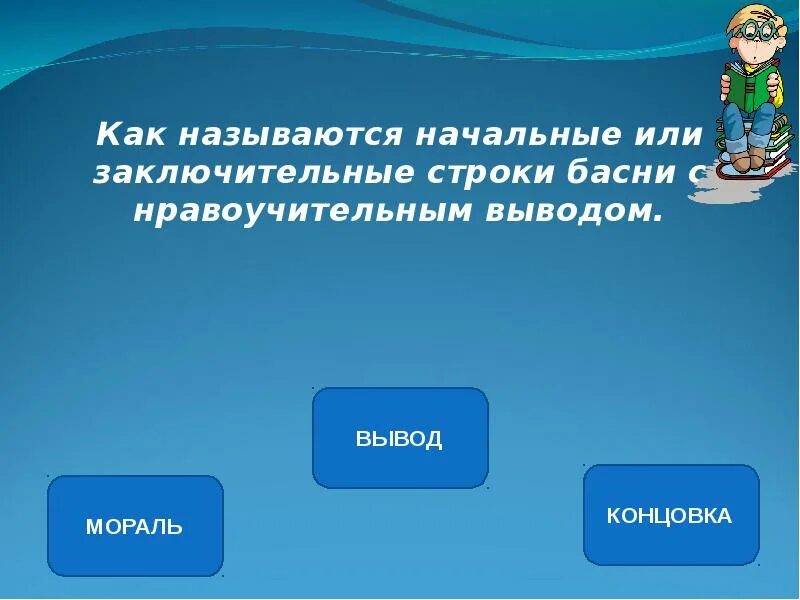 Как называются начальные или заключительные строки басни с нравоучительным выводом.

ВЫВОД

МОРАЛЬ

КОНЦОВКА